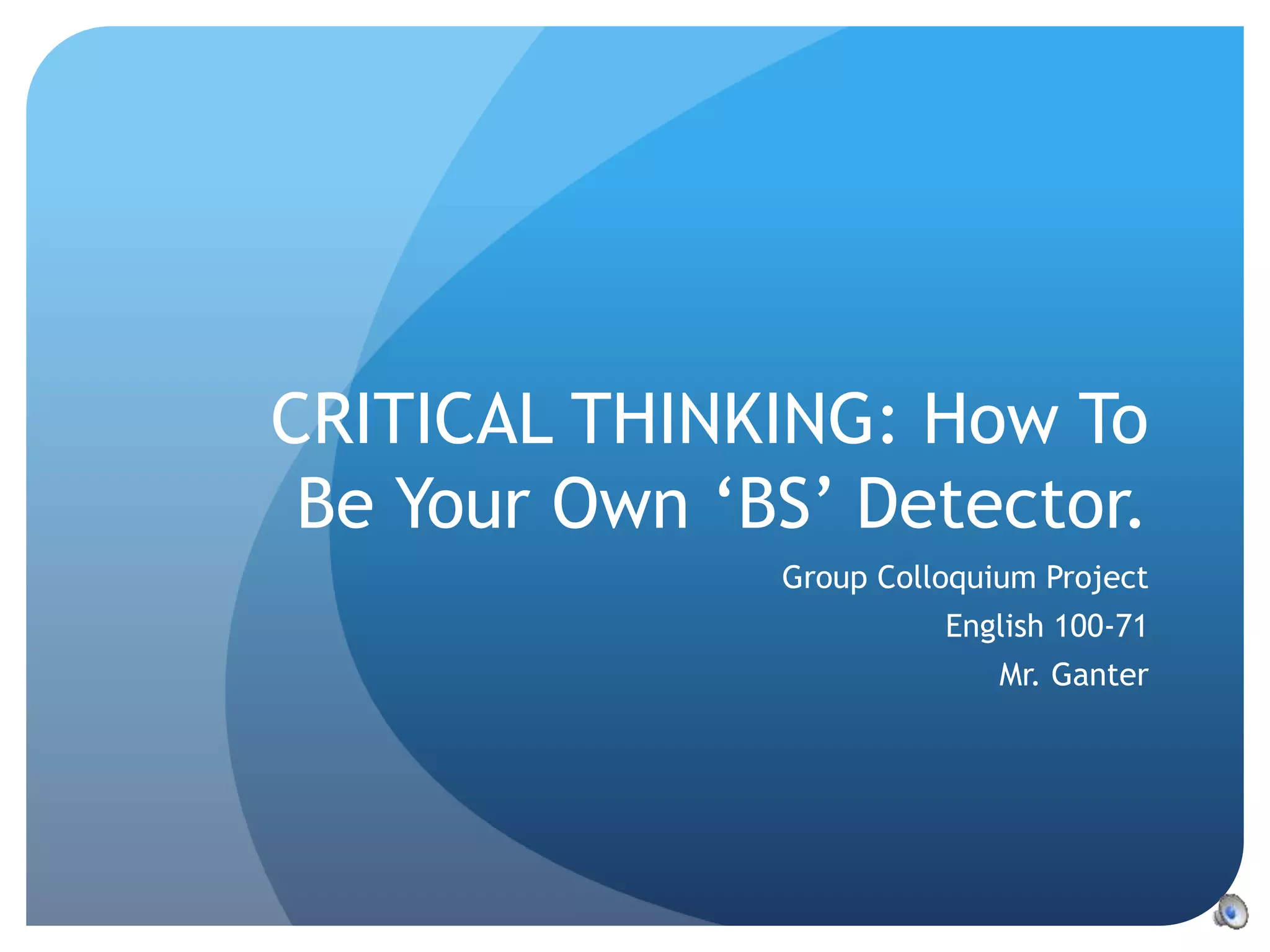 CRITICAL THINKING: How To Be Your Own ‘BS’ Detector.

Group Colloquium Project

English 100-71

Mr. Ganter